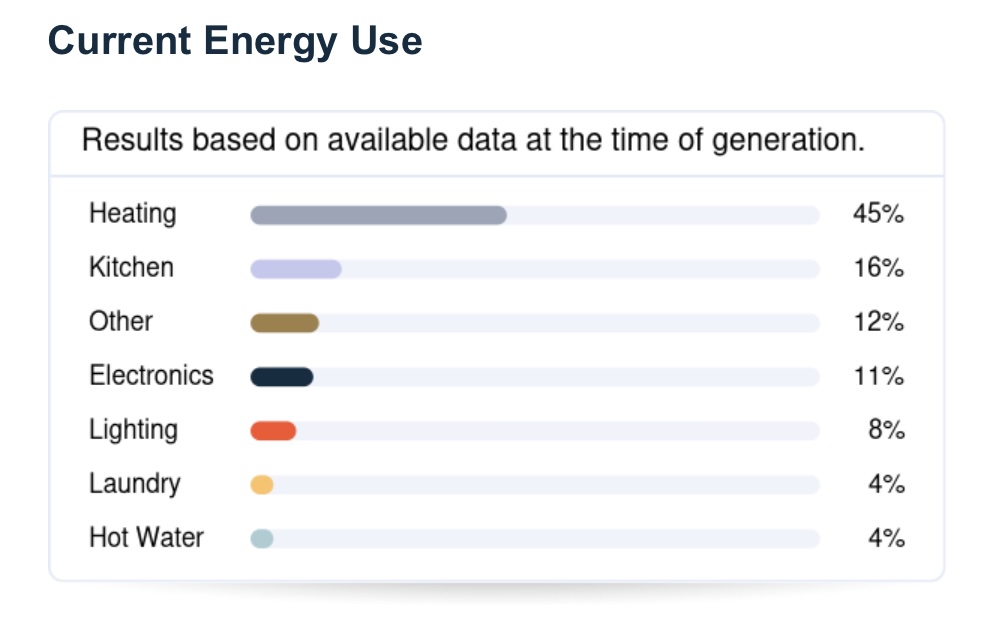 Current Energy Use

Results based on available data at the time of generation.

Heating 45%
Kitchen 16%
Other 12%
Electronics 11%
Lighting 8%
Laundry 4%
Hot Water 4%